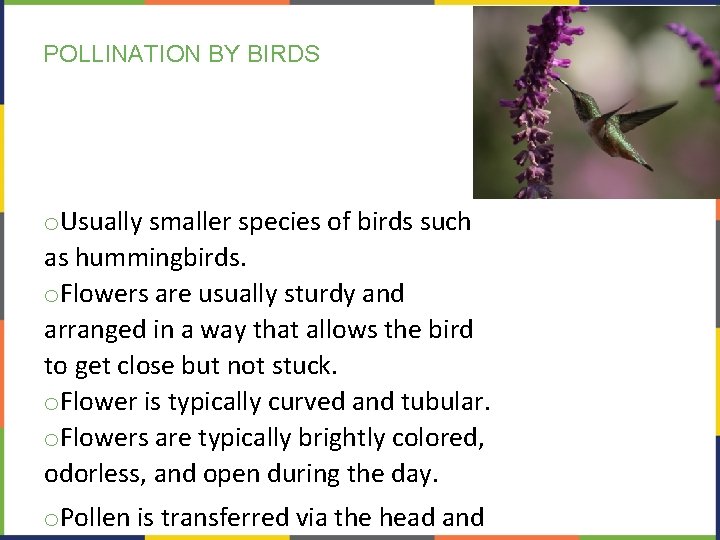 POLLINATION BY BIRDS

○Usually smaller species of birds such as hummingbirds.

○Flowers are usually sturdy and arranged in a way that allows the bird to get close but not stuck.

○Flower is typically curved and tubular.

○Flowers are typically brightly colored, odorless, and open during the day.

○Pollen is transferred via the head and